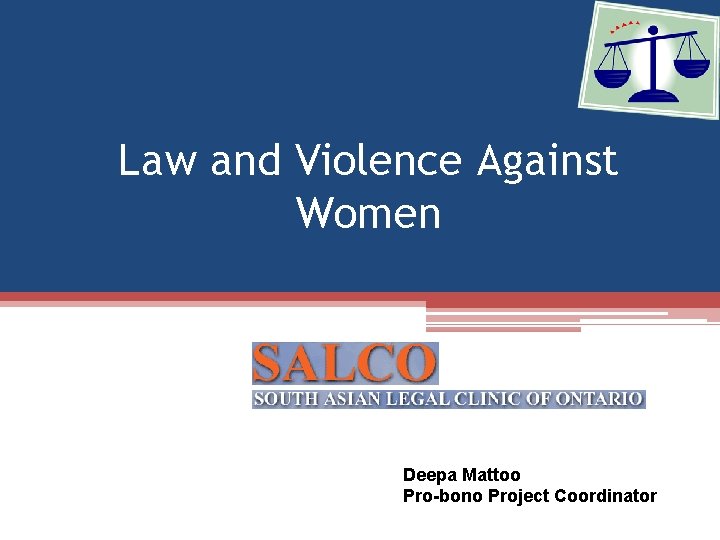 Law and Violence Against Women

SALCO
SOUTH ASIAN LEGAL CLINIC OF ONTARIO

Deepa Mattoo
Pro-bono Project Coordinator